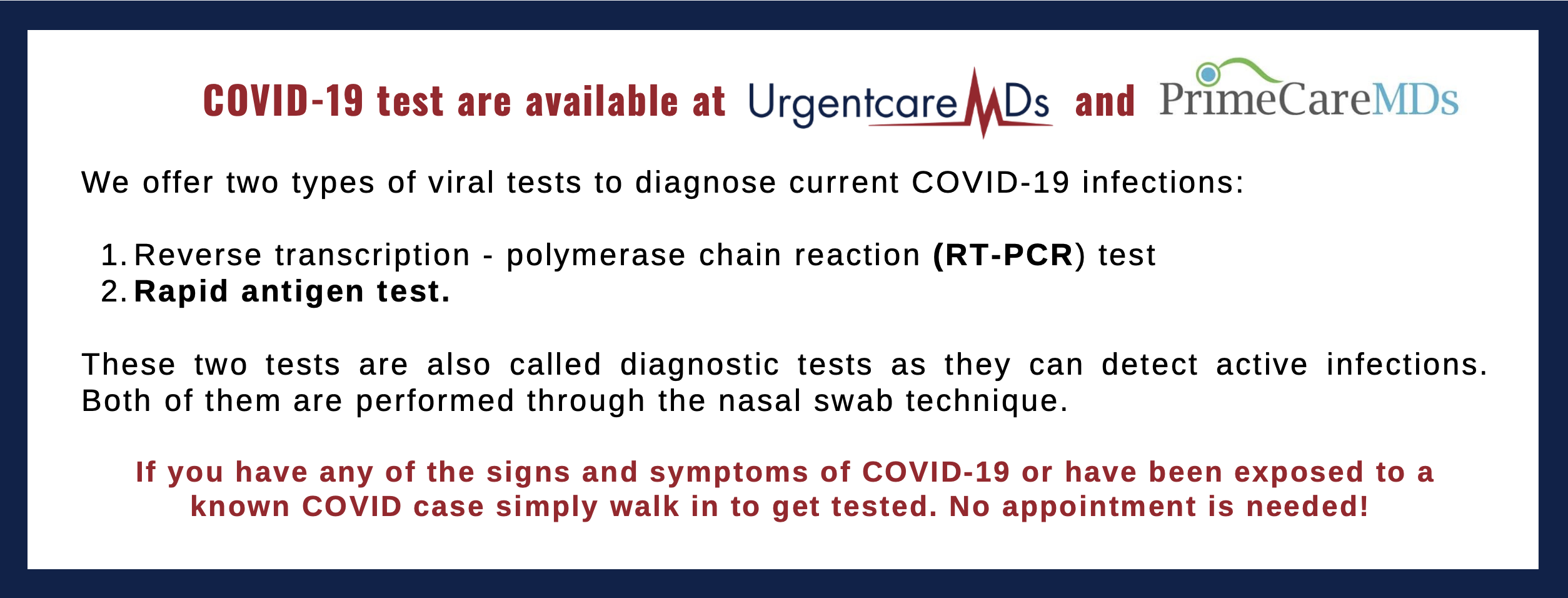 COVID-19 test are available at UrgentcareMDs and PrimeCareMDs

We offer two types of viral tests to diagnose current COVID-19 infections:

1. Reverse transcription - polymerase chain reaction (RT-PCR) test
2. Rapid antigen test.

These two tests are also called diagnostic tests as they can detect active infections. Both of them are performed through the nasal swab technique.

If you have any of the signs and symptoms of COVID-19 or have been exposed to a known COVID case simply walk in to get tested. No appointment is needed!